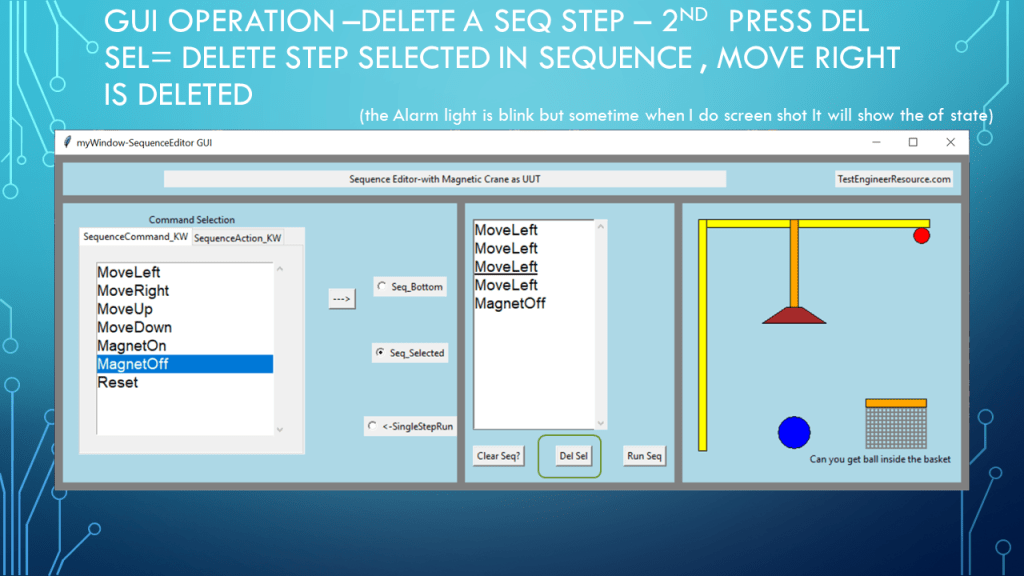 GUI OPERATION –DELETE A SEQ STEP – 2$^{ND}$ PRESS DEL SEL= DELETE STEP SELECTED IN SEQUENCE , MOVE RIGHT IS DELETED

(the Alarm light is blink but sometime when I do screen shot It will show the of state)

myWindow-SequenceEditor GUI

Sequence Editor-with Magnetic Crane as UUT

TestEngineerResource.com

Command Selection

SequenceCommand_KW

SequenceAction_KW

MoveLeft
MoveRight
MoveUp
MoveDown
MagnetOn
MagnetOff
Reset

--->

Seq_Bottom

Seq_Selected

<-SingleStepRun

MoveLeft
MoveLeft
MoveLeft
MoveLeft
MagnetOff

Clear Seq?

Del Sel

Run Seq

Can you get ball inside the basket